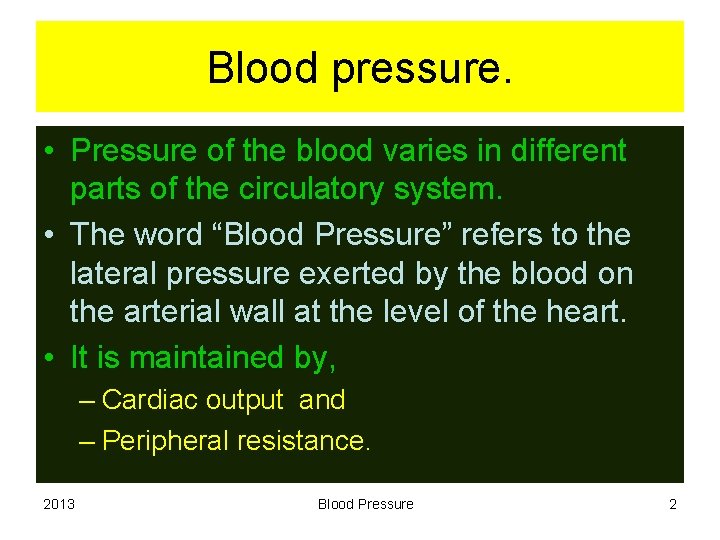 Blood pressure.

• Pressure of the blood varies in different parts of the circulatory system.

• The word “Blood Pressure” refers to the lateral pressure exerted by the blood on the arterial wall at the level of the heart.

• It is maintained by,

– Cardiac output and

– Peripheral resistance.

2013

Blood Pressure

2